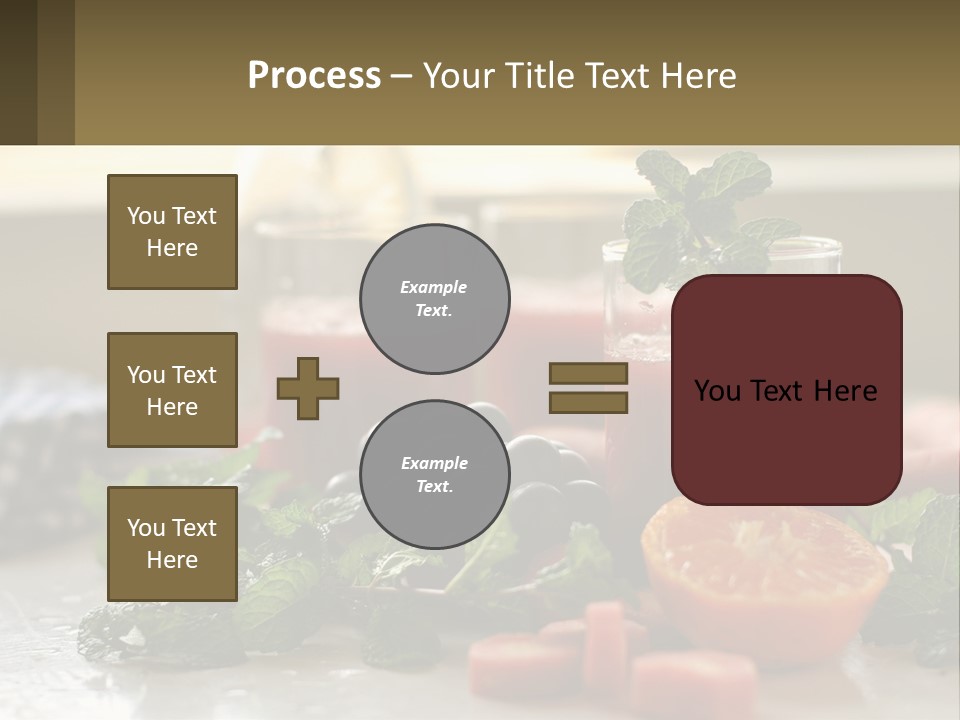 Process – Your Title Text Here

You Text Here

You Text Here

You Text Here

Example Text.

Example Text.

You Text Here